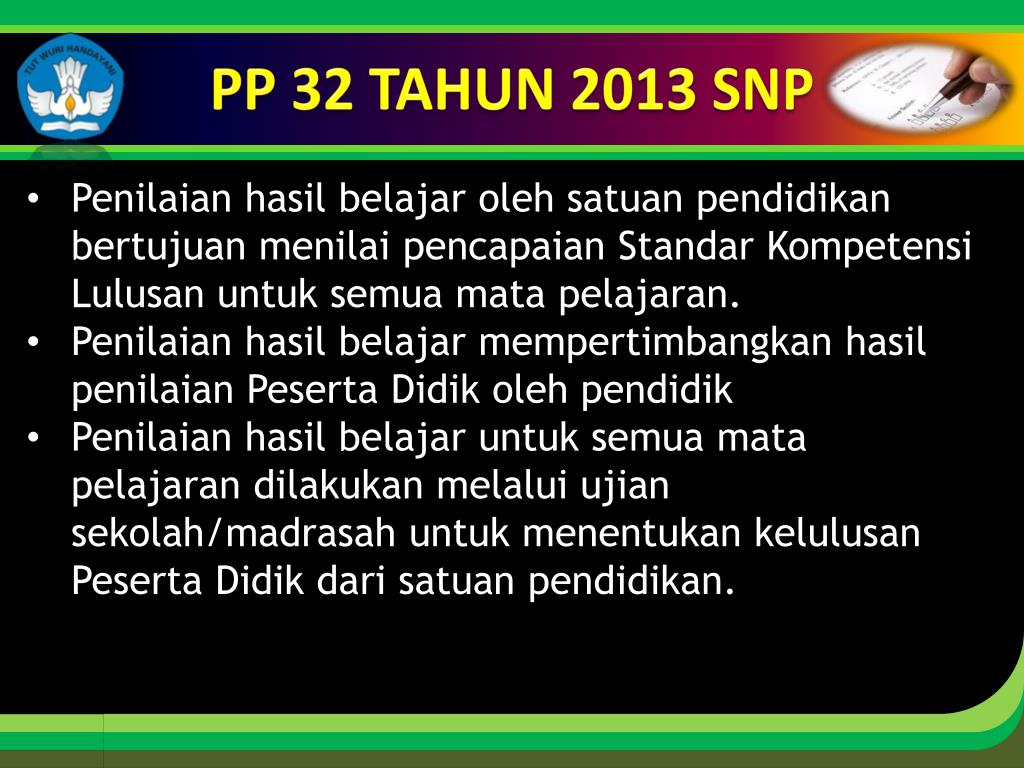 TUT WURI HANDAYANI

PP 32 TAHUN 2013 SNP

• Penilaian hasil belajar oleh satuan pendidikan bertujuan menilai pencapaian Standar Kompetensi Lulusan untuk semua mata pelajaran.
• Penilaian hasil belajar mempertimbangkan hasil penilaian Peserta Didik oleh pendidik
• Penilaian hasil belajar untuk semua mata pelajaran dilakukan melalui ujian sekolah/madrasah untuk menentukan kelulusan Peserta Didik dari satuan pendidikan.